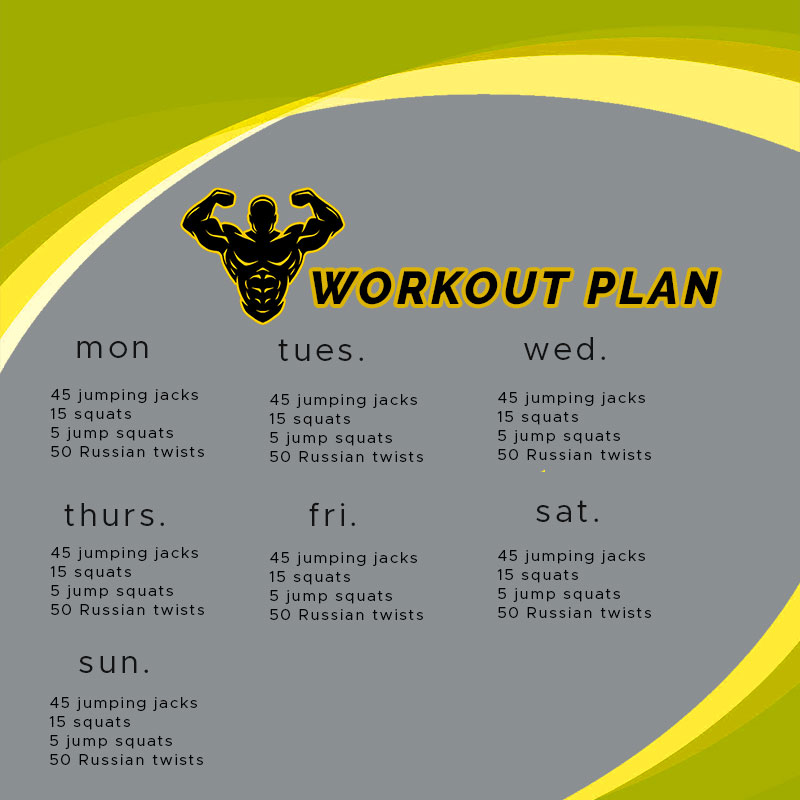 WORKOUT PLAN

mon

45 jumping jacks
15 squats
5 jump squats
50 Russian twists

tues.

45 jumping jacks
15 squats
5 jump squats
50 Russian twists

wed.

45 jumping jacks
15 squats
5 jump squats
50 Russian twists

thurs.

45 jumping jacks
15 squats
5 jump squats
50 Russian twists

fri.

45 jumping jacks
15 squats
5 jump squats
50 Russian twists

sat.

45 jumping jacks
15 squats
5 jump squats
50 Russian twists

sun.

45 jumping jacks
15 squats
5 jump squats
50 Russian twists